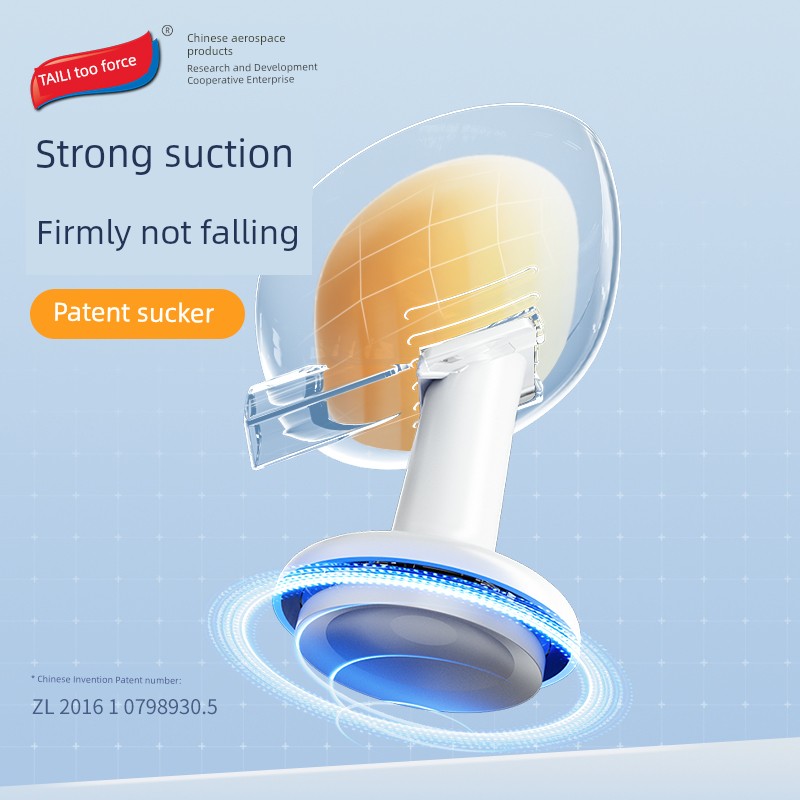 TAILI too force ®

Chinese aerospace products
Research and Development Cooperative Enterprise

Strong suction

Firmly not falling

Patent sucker

* Chinese Invention Patent number:

ZL 2016 1 0798930.5